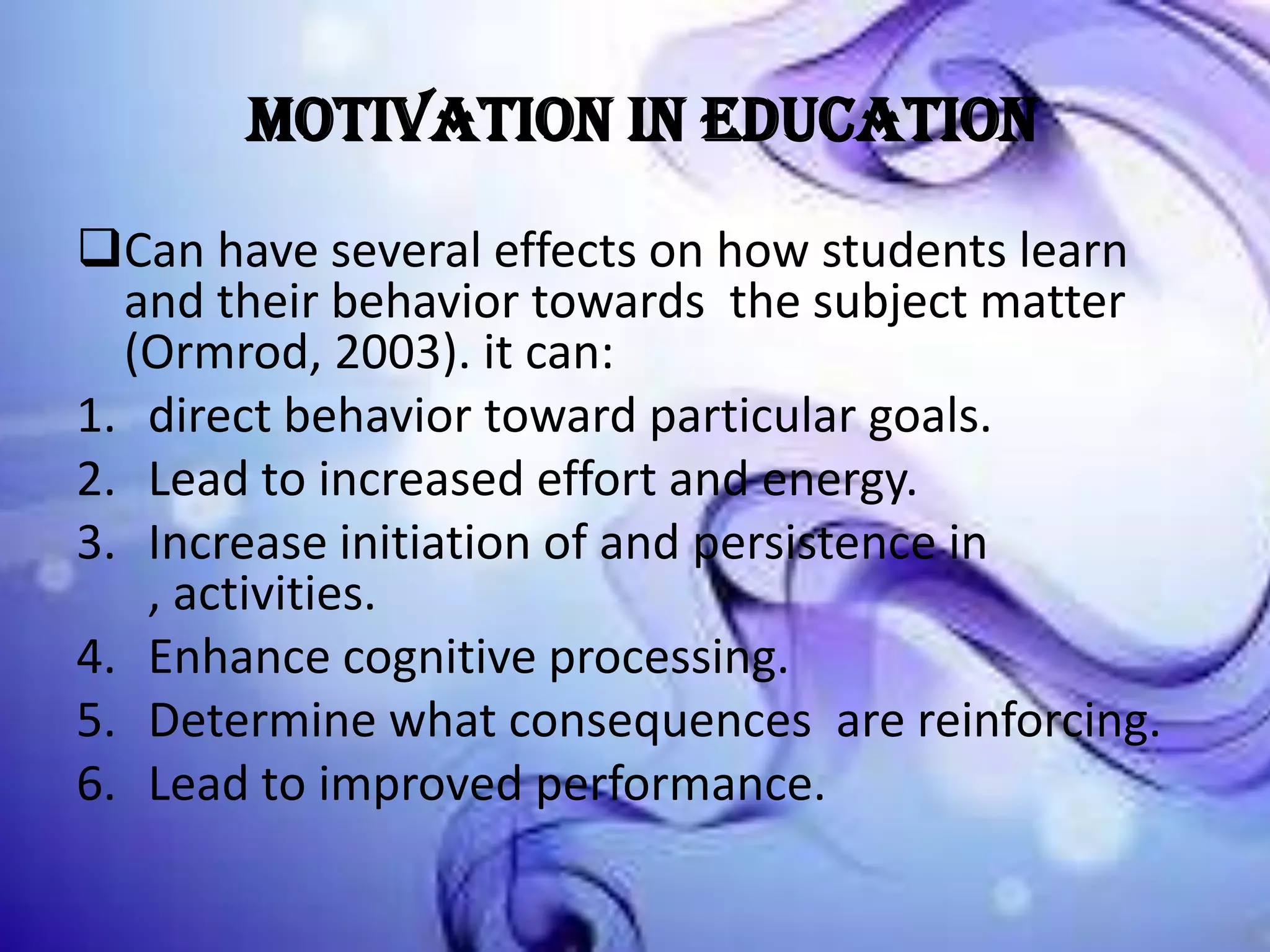 MOTIVATION IN EDUCATION

❑Can have several effects on how students learn and their behavior towards the subject matter (Ormrod, 2003). it can:

1. direct behavior toward particular goals.
2. Lead to increased effort and energy.
3. Increase initiation of and persistence in , activities.
4. Enhance cognitive processing.
5. Determine what consequences are reinforcing.
6. Lead to improved performance.